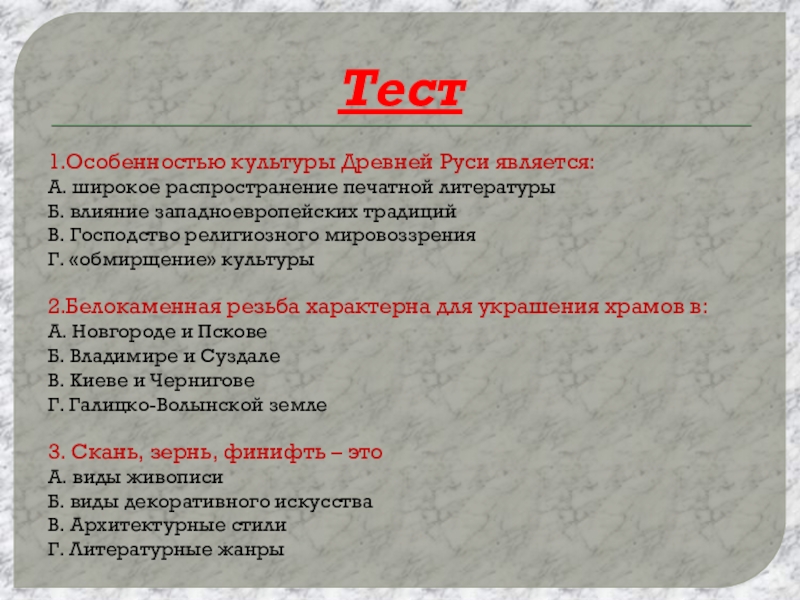 Тест

1.Особенностью культуры Древней Руси является:
А. широкое распространение печатной литературы
Б. влияние западноевропейских традиций
В. Господство религиозного мировоззрения
Г. «обмирщение» культуры

2.Белокаменная резьба характерна для украшения храмов в:
А. Новгороде и Пскове
Б. Владимире и Суздале
В. Киеве и Чернигове
Г. Галицко-Волынской земле

3. Скань, зернь, финифть – это
А. виды живописи
Б. виды декоративного искусства
В. Архитектурные стили
Г. Литературные жанры